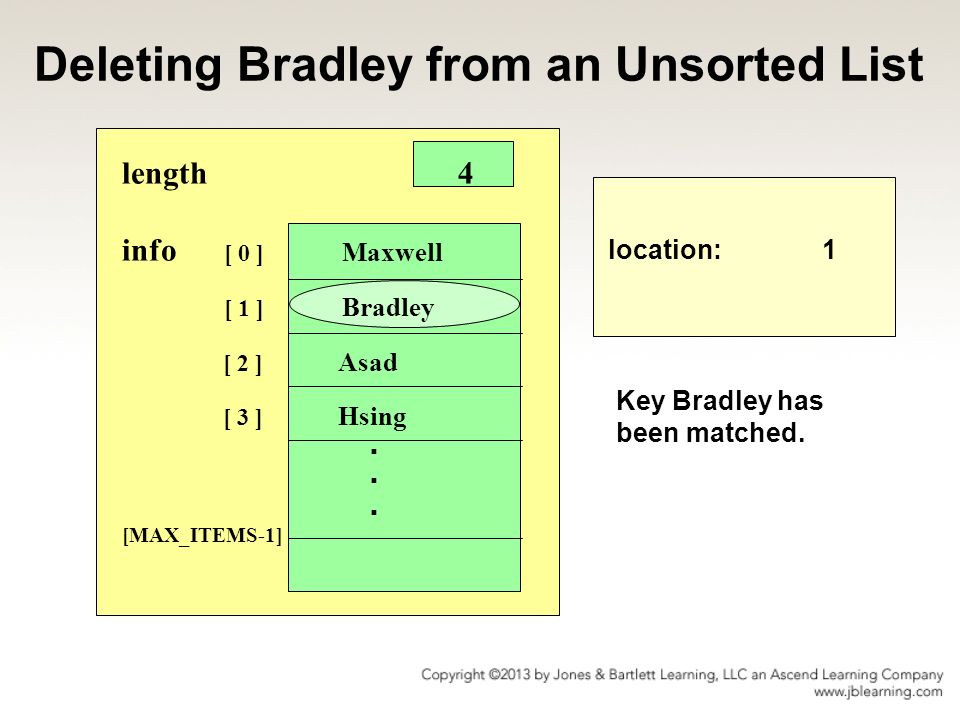 Deleting Bradley from an Unsorted List

length 4

info [ 0 ] Maxwell

[ 1 ] Bradley

[ 2 ] Asad

[ 3 ] Hsing

.
.
.

[MAX_ITEMS-1]

location: 1

Key Bradley has been matched.

Copyright ©2013 by Jones & Bartlett Learning, LLC an Ascend Learning Company
www.jblearning.com